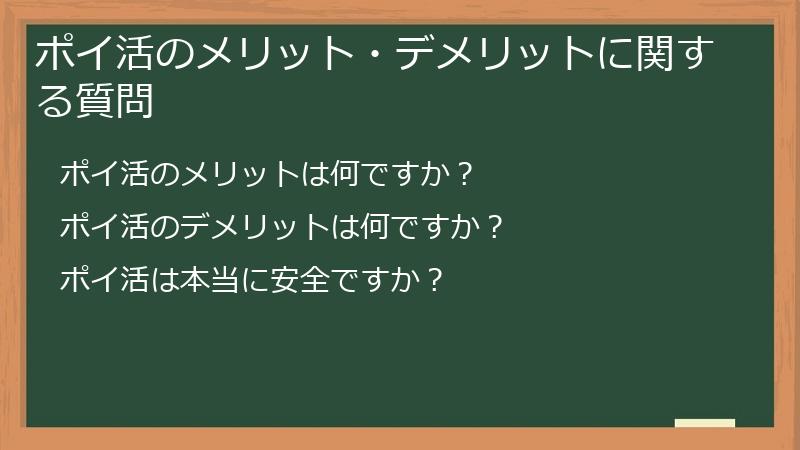 ポイ活のメリット・デメリットに関する質問

ポイ活のメリットは何ですか？

ポイ活のデメリットは何ですか？

ポイ活は本当に安全ですか？